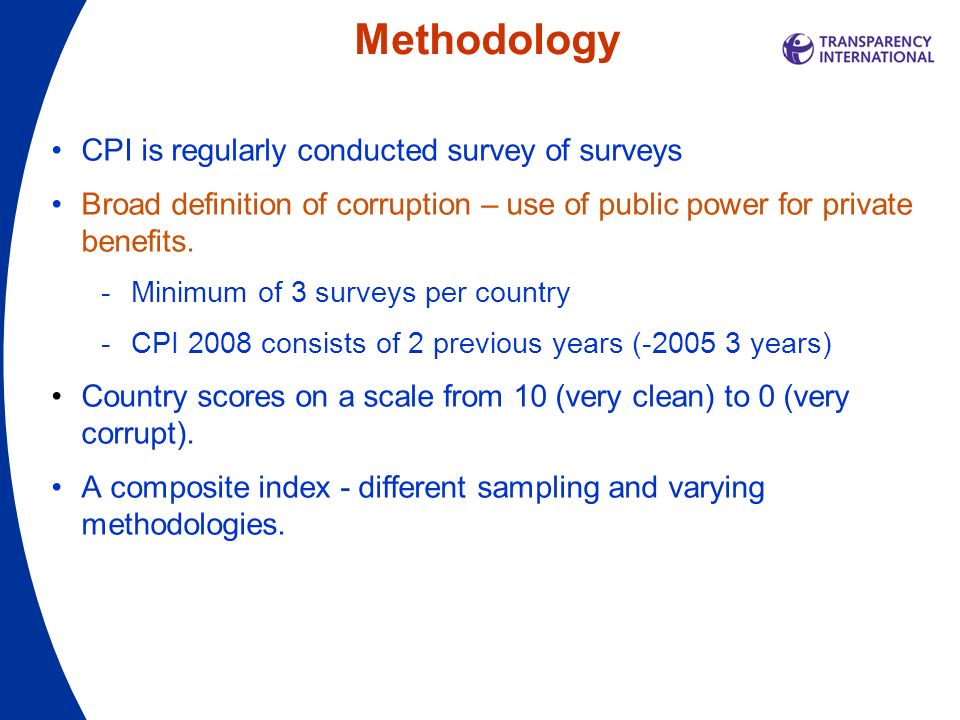 Methodology

TRANSPARENCY INTERNATIONAL

• CPI is regularly conducted survey of surveys

• Broad definition of corruption – use of public power for private benefits.

- Minimum of 3 surveys per country

- CPI 2008 consists of 2 previous years (-2005 3 years)

• Country scores on a scale from 10 (very clean) to 0 (very corrupt).

• A composite index - different sampling and varying methodologies.